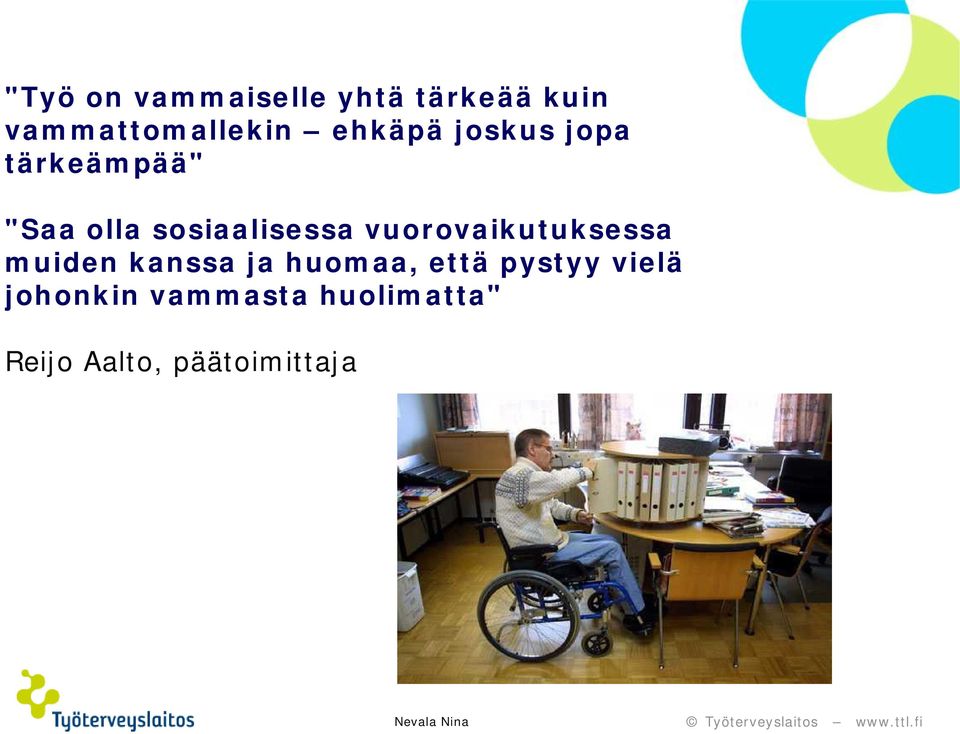 "Työ on vammaiselle yhtä tärkeää kuin vammattomallekin – ehkäpä joskus jopa tärkeämpää"

"Saa olla sosiaalisessa vuorovaikutuksessa muiden kanssa ja huomaa, että pystyy vielä johonkin vammasta huolimatta"

Reijo Aalto, päätoimittaja

Työterveyslaitos

Nevala Nina

© Työterveyslaitos – www.ttl.fi